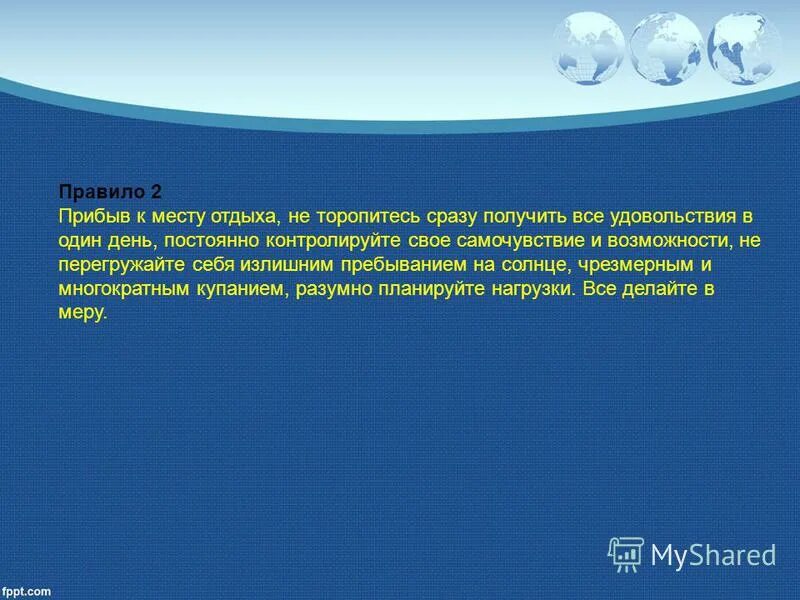 Правило 2
Прибыв к месту отдыха, не торопитесь сразу получить все удовольствия в один день, постоянно контролируйте свое самочувствие и возможности, не перегружайте себя излишним пребыванием на солнце, чрезмерным и многократным купанием, разумно планируйте нагрузки. Все делайте в меру.

MyShared

fppt.com